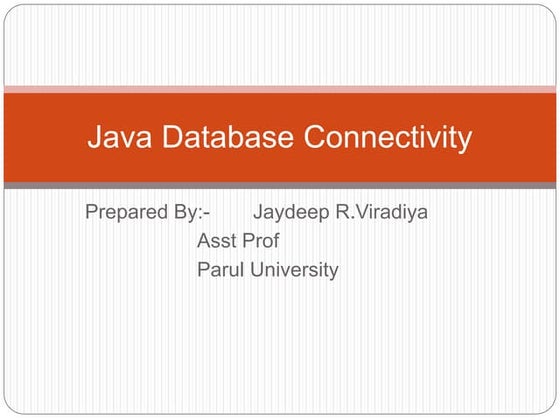 Java Database Connectivity

Prepared By:- Jaydeep R.Viradiya
Asst Prof
Parul University